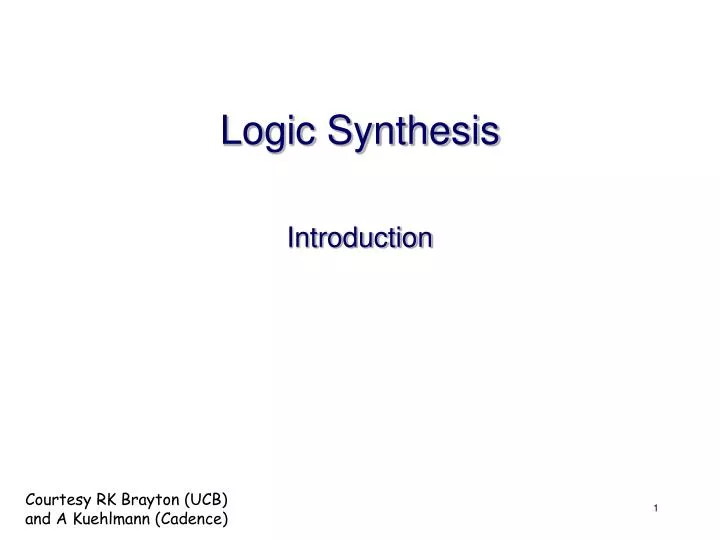 Logic Synthesis

Introduction

Courtesy RK Brayton (UCB) and A Kuehlmann (Cadence)

1